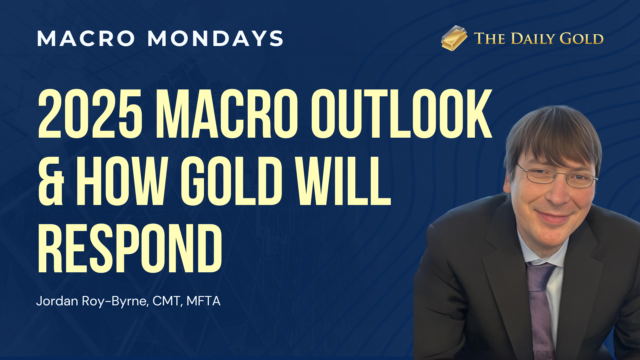 MACRO MONDAYS

THE DAILY GOLD

2025 MACRO OUTLOOK & HOW GOLD WILL RESPOND

Jordan Roy-Byrne, CMT, MFTA